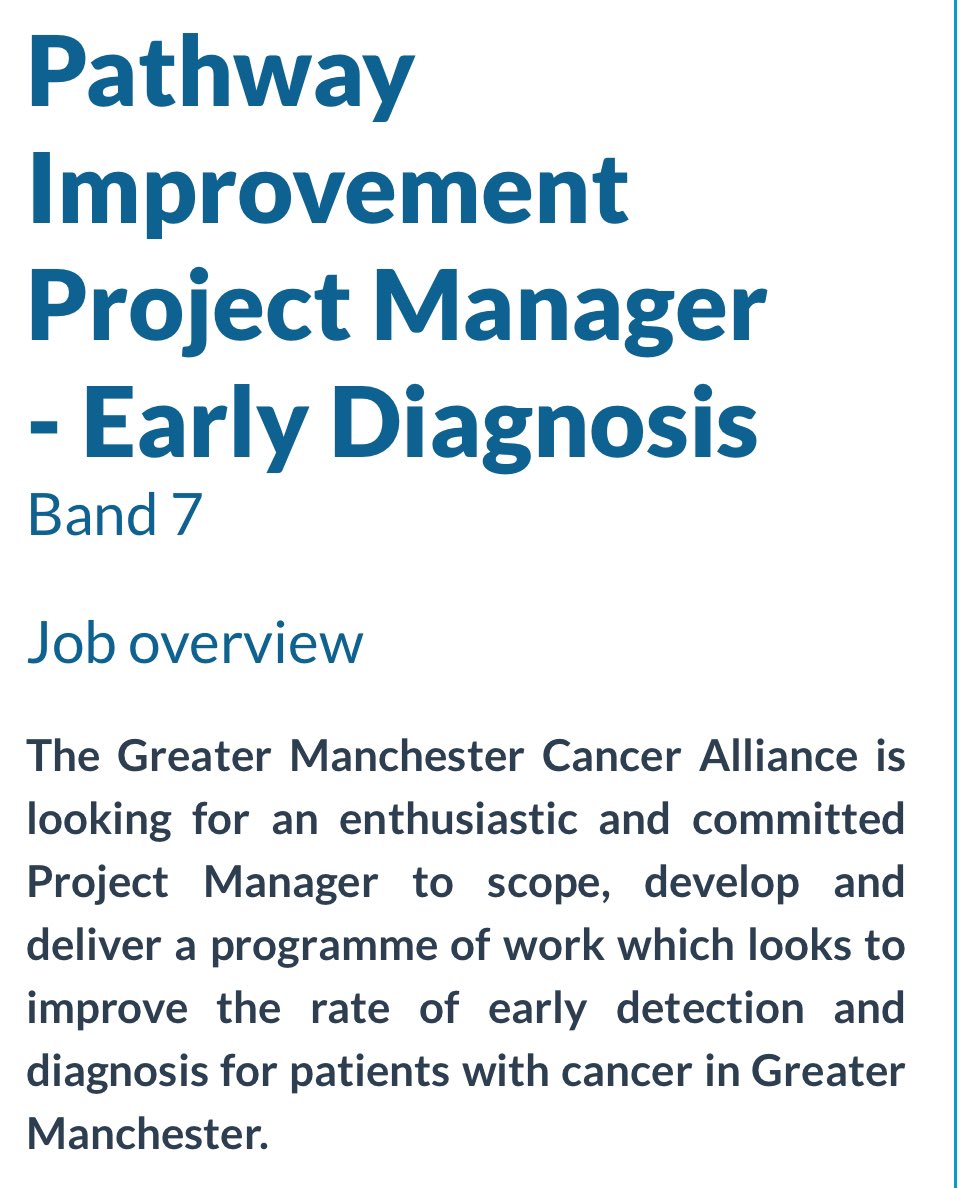 Pathway Improvement Project Manager - Early Diagnosis
Band 7

Job overview

The Greater Manchester Cancer Alliance is looking for an enthusiastic and committed Project Manager to scope, develop and deliver a programme of work which looks to improve the rate of early detection and diagnosis for patients with cancer in Greater Manchester.